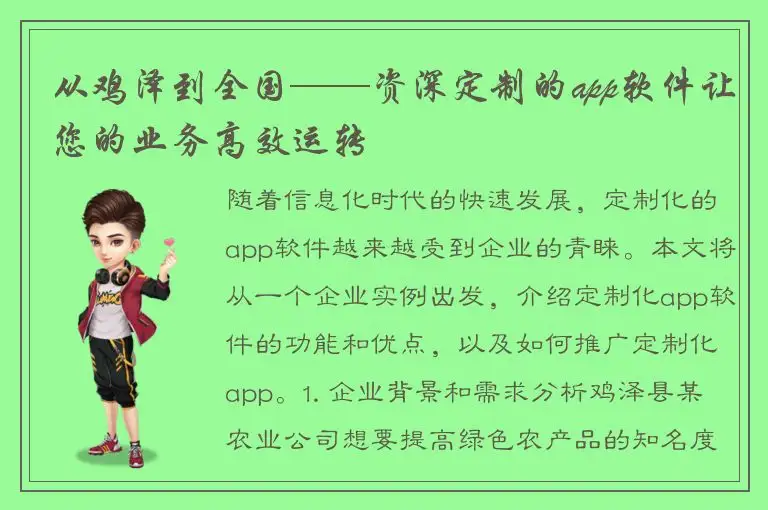 从鸡泽到全国——资深定制的app软件让您的业务高效运转

随着信息化时代的快速发展，定制化的app软件越来越受到企业的青睐。本文将从一个企业实例出发，介绍定制化app软件的功能和优点，以及如何推广定制化app。1. 企业背景和需求分析鸡泽县某农业公司想要提高绿色农产品的知名度